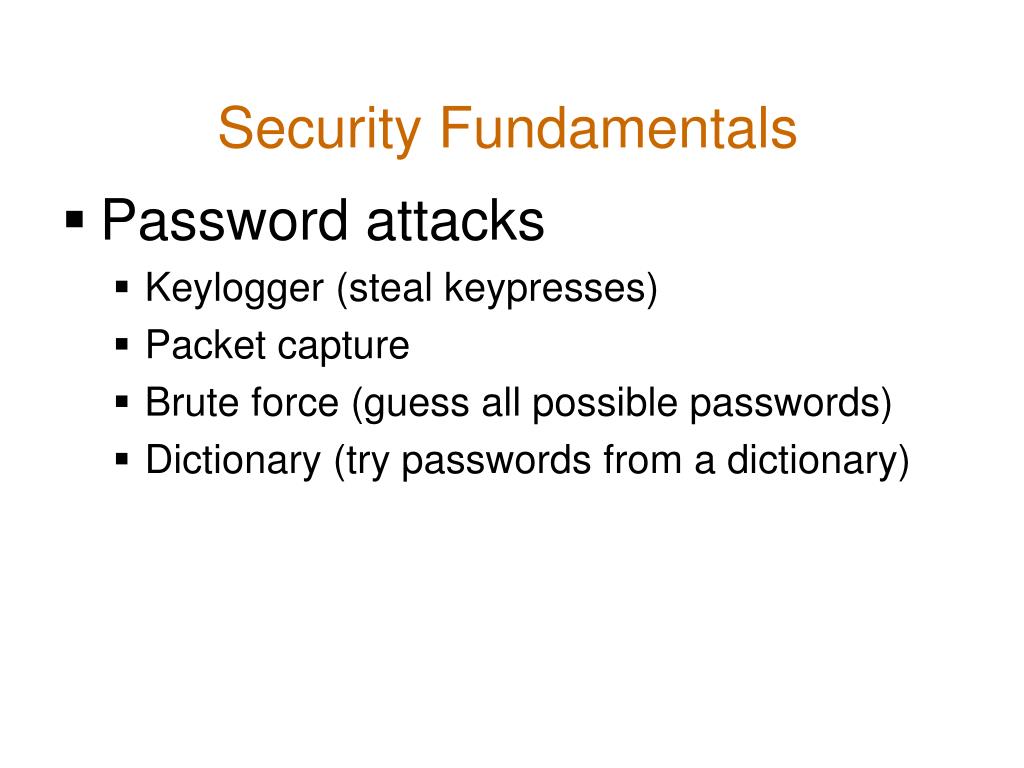 Security Fundamentals

▪ Password attacks
  ▪ Keylogger (steal keypresses)
  ▪ Packet capture
  ▪ Brute force (guess all possible passwords)
  ▪ Dictionary (try passwords from a dictionary)